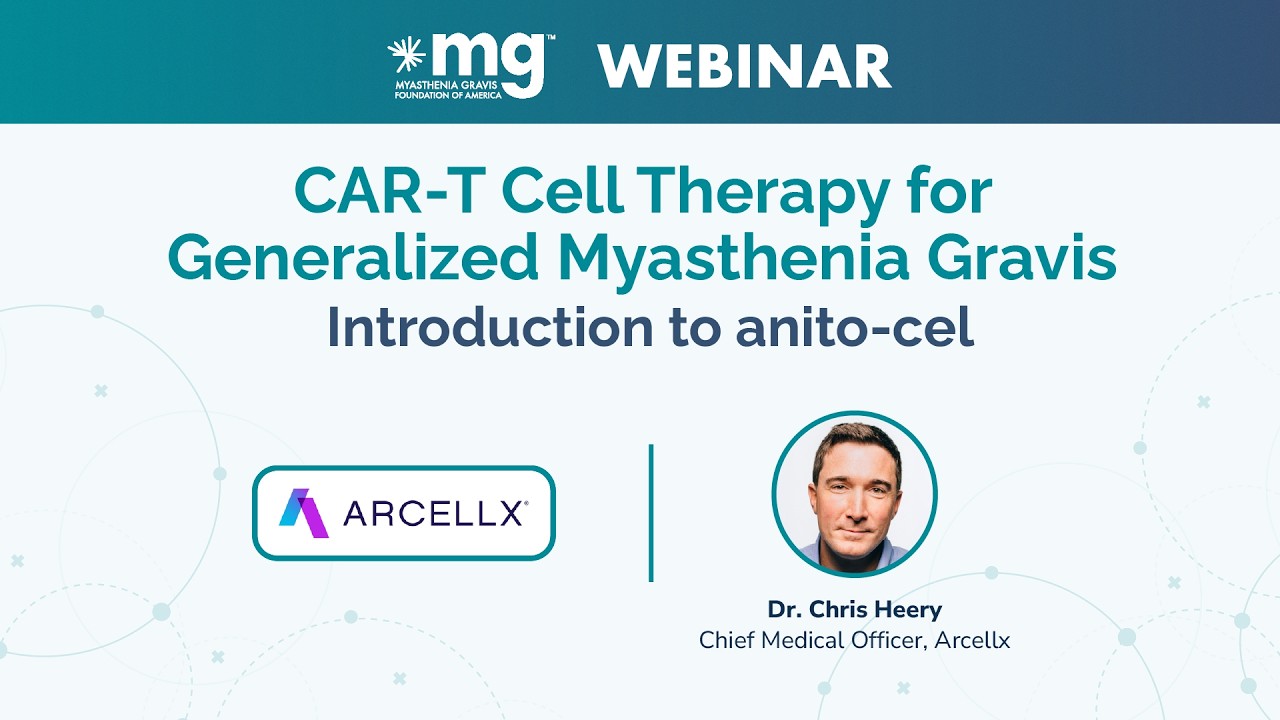 mg™
MYASTHENIA GRAVIS FOUNDATION OF AMERICA

WEBINAR

CAR-T Cell Therapy for Generalized Myasthenia Gravis
Introduction to anito-cel

ARCELLX®

Dr. Chris Heery
Chief Medical Officer, Arcellx